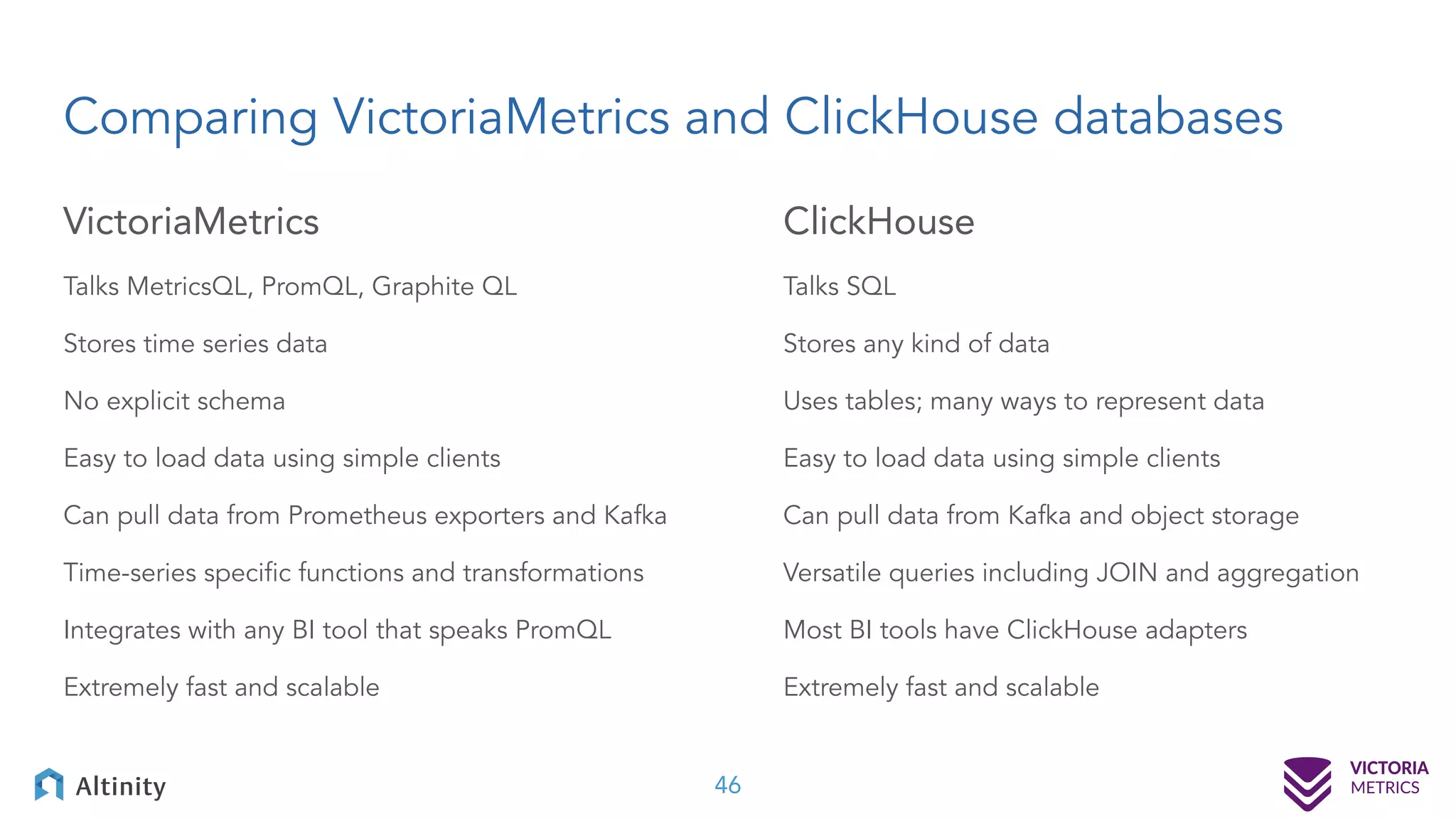 Comparing VictoriaMetrics and ClickHouse databases

VictoriaMetrics

Talks MetricsQL, PromQL, Graphite QL

Stores time series data

No explicit schema

Easy to load data using simple clients

Can pull data from Prometheus exporters and Kafka

Time-series specific functions and transformations

Integrates with any BI tool that speaks PromQL

Extremely fast and scalable

ClickHouse

Talks SQL

Stores any kind of data

Uses tables; many ways to represent data

Easy to load data using simple clients

Can pull data from Kafka and object storage

Versatile queries including JOIN and aggregation

Most BI tools have ClickHouse adapters

Extremely fast and scalable

Altinity

46

VICTORIA METRICS